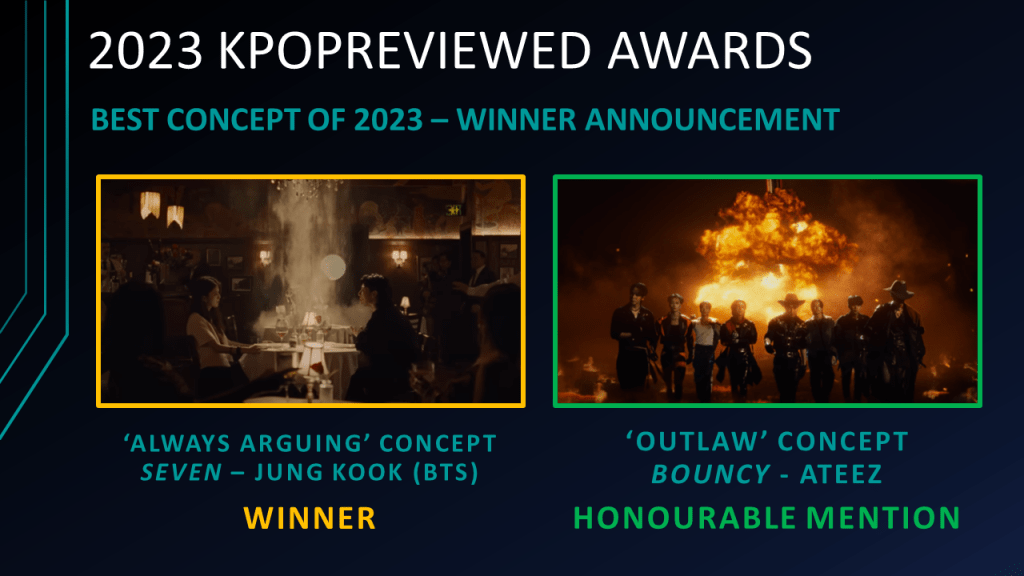 2023 KPOPREVIEWED AWARDS

BEST CONCEPT OF 2023 – WINNER ANNOUNCEMENT

'ALWAYS ARGUING' CONCEPT
SEVEN – JUNG KOOK (BTS)

WINNER

'OUTLAW' CONCEPT
BOUNCY - ATEEZ

HONOURABLE MENTION